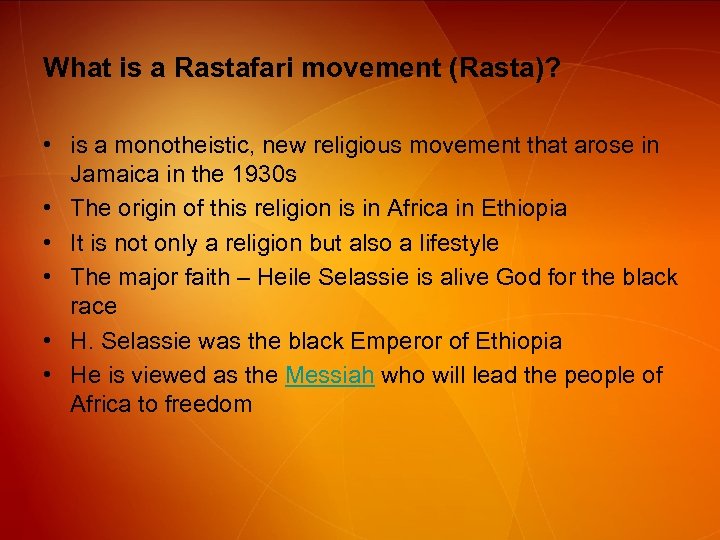 What is a Rastafari movement (Rasta)?

• is a monotheistic, new religious movement that arose in Jamaica in the 1930s
• The origin of this religion is in Africa in Ethiopia
• It is not only a religion but also a lifestyle
• The major faith – Heile Selassie is alive God for the black race
• H. Selassie was the black Emperor of Ethiopia
• He is viewed as the Messiah who will lead the people of Africa to freedom